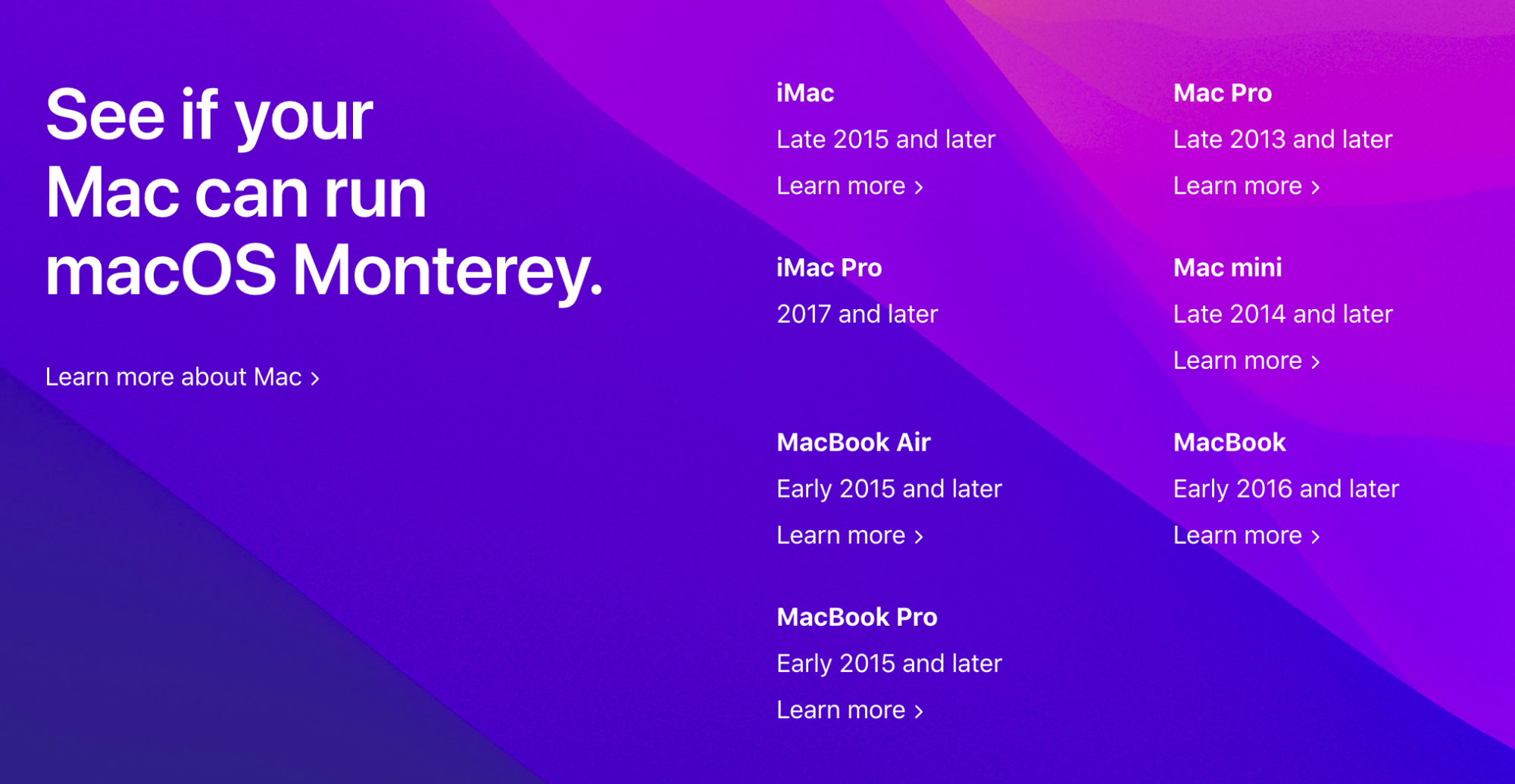 See if your Mac can run macOS Monterey.

Learn more about Mac ›

iMac

Late 2015 and later

Learn more ›

iMac Pro

2017 and later

MacBook Air

Early 2015 and later

Learn more ›

MacBook Pro

Early 2015 and later

Learn more ›

Mac Pro

Late 2013 and later

Learn more ›

Mac mini

Late 2014 and later

Learn more ›

MacBook

Early 2016 and later

Learn more ›